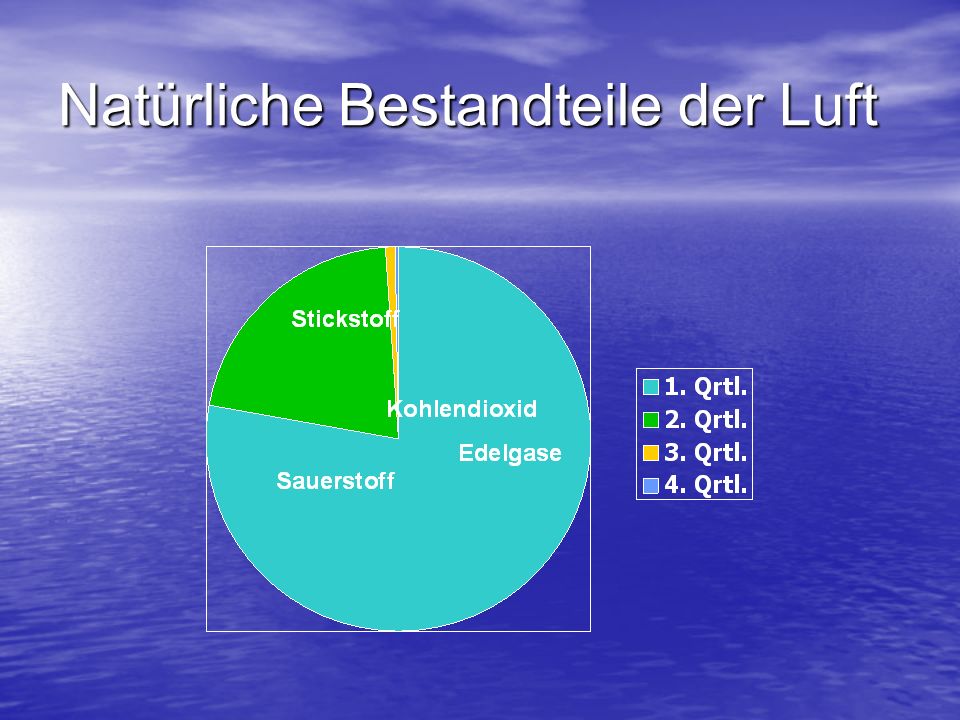 Natürliche Bestandteile der Luft

Stickstoff

Kohlendioxid

Edelgase

Sauerstoff

1. Qrtl.
2. Qrtl.
3. Qrtl.
4. Qrtl.